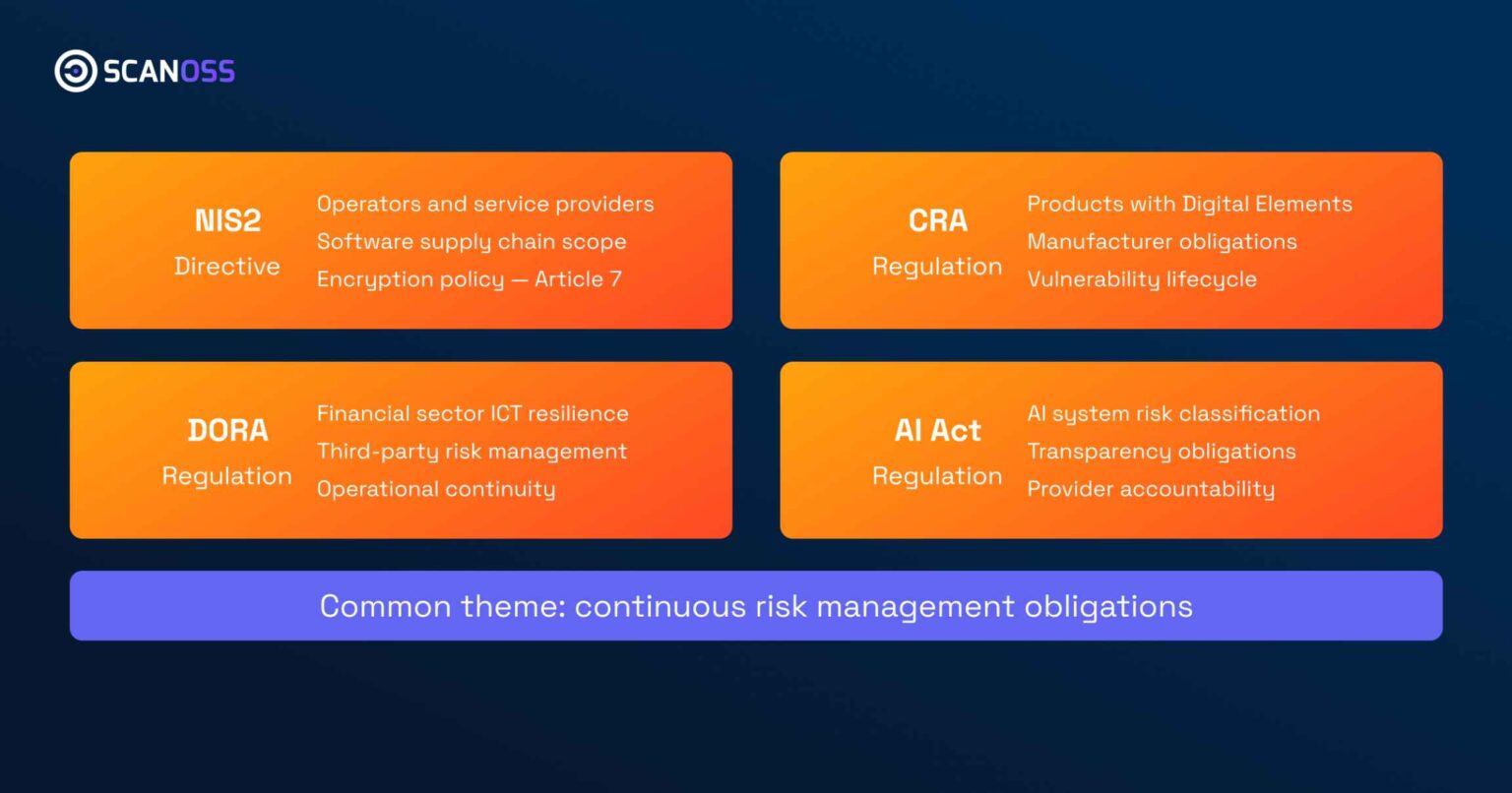 SCANOSS

NIS2
Directive
Operators and service providers
Software supply chain scope
Encryption policy — Article 7

CRA
Regulation
Products with Digital Elements
Manufacturer obligations
Vulnerability lifecycle

DORA
Regulation
Financial sector ICT resilience
Third-party risk management
Operational continuity

AI Act
Regulation
AI system risk classification
Transparency obligations
Provider accountability

Common theme: continuous risk management obligations